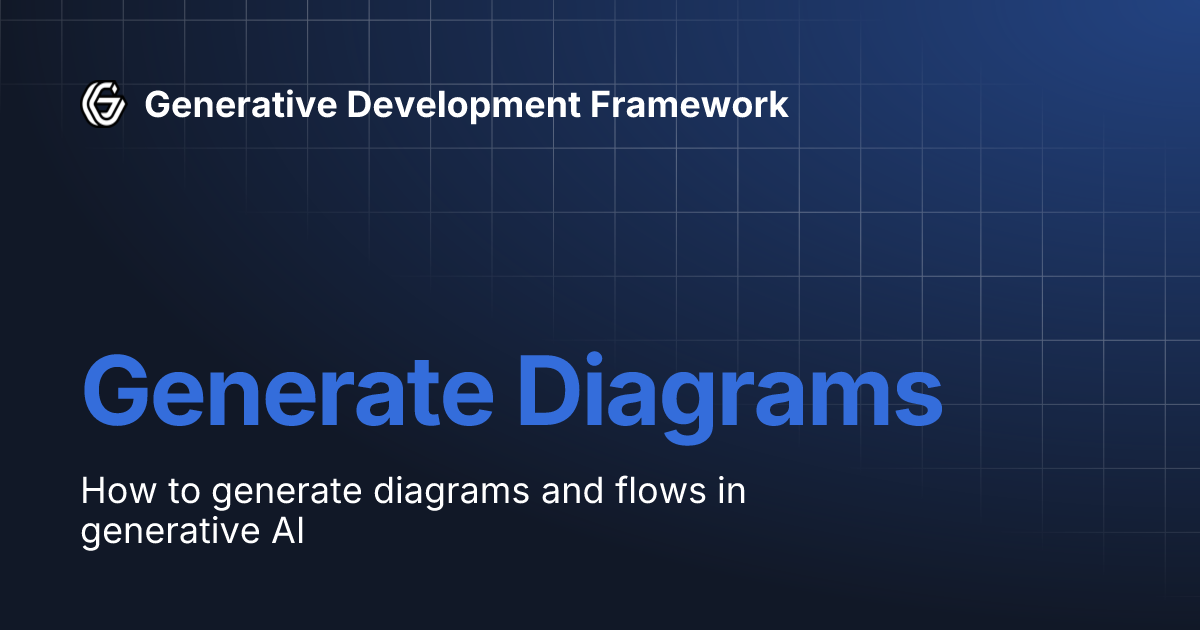 Generative Development Framework

Generate Diagrams

How to generate diagrams and flows in generative AI